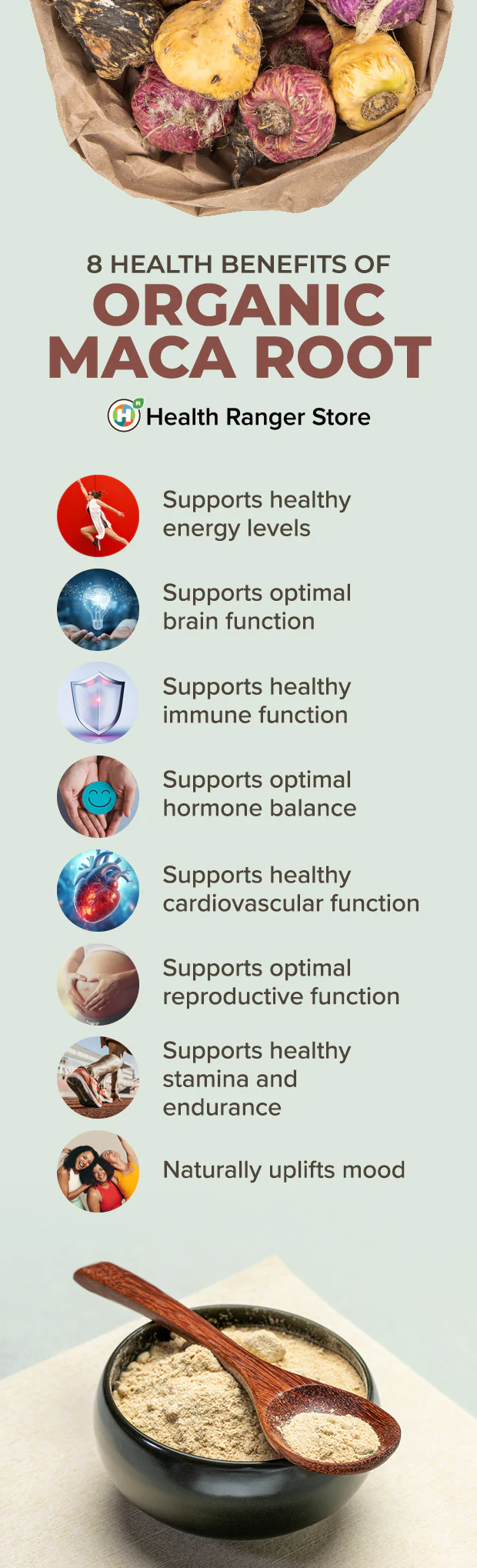 8 HEALTH BENEFITS OF
ORGANIC MACA ROOT

Health Ranger Store

Supports healthy energy levels

Supports optimal brain function

Supports healthy immune function

Supports optimal hormone balance

Supports healthy cardiovascular function

Supports optimal reproductive function

Supports healthy stamina and endurance

Naturally uplifts mood